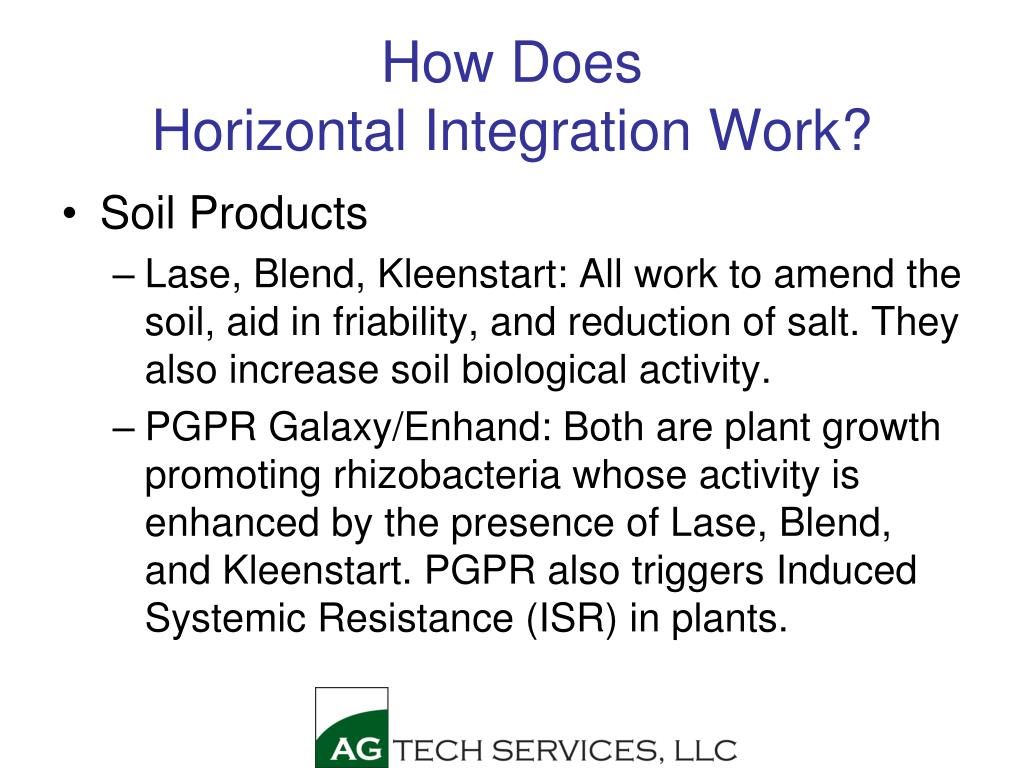 How Does
Horizontal Integration Work?

• Soil Products
– Lase, Blend, Kleenstart: All work to amend the soil, aid in friability, and reduction of salt. They also increase soil biological activity.
– PGPR Galaxy/Enhand: Both are plant growth promoting rhizobacteria whose activity is enhanced by the presence of Lase, Blend, and Kleenstart. PGPR also triggers Induced Systemic Resistance (ISR) in plants.

AG TECH SERVICES, LLC